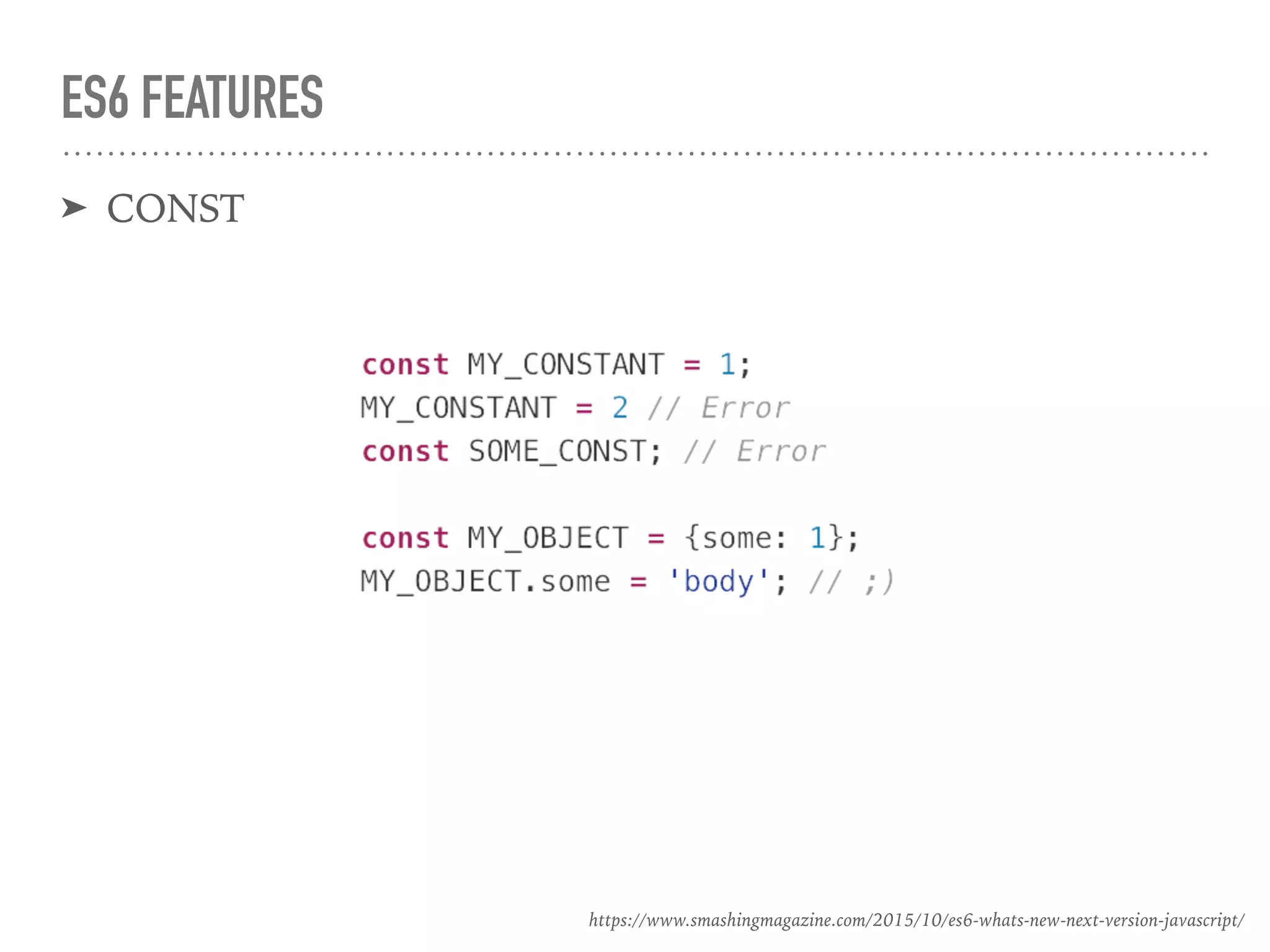 ES6 FEATURES

➤ CONST

const MY_CONSTANT = 1;
MY_CONSTANT = 2 // Error
const SOME_CONST; // Error

const MY_OBJECT = {some: 1};
MY_OBJECT.some = 'body'; // ;)

https://www.smashingmagazine.com/2015/10/es6-whats-new-next-version-javascript/